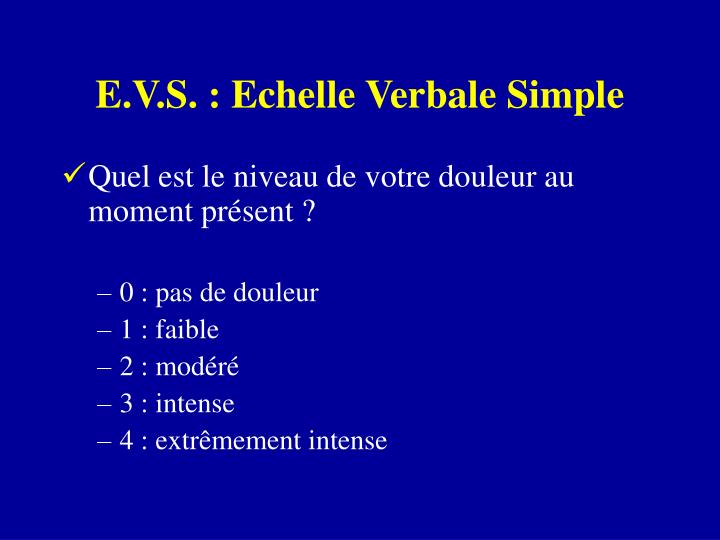 E.V.S. : Echelle Verbale Simple

✓ Quel est le niveau de votre douleur au moment présent ?

– 0 : pas de douleur
– 1 : faible
– 2 : modéré
– 3 : intense
– 4 : extrêmement intense